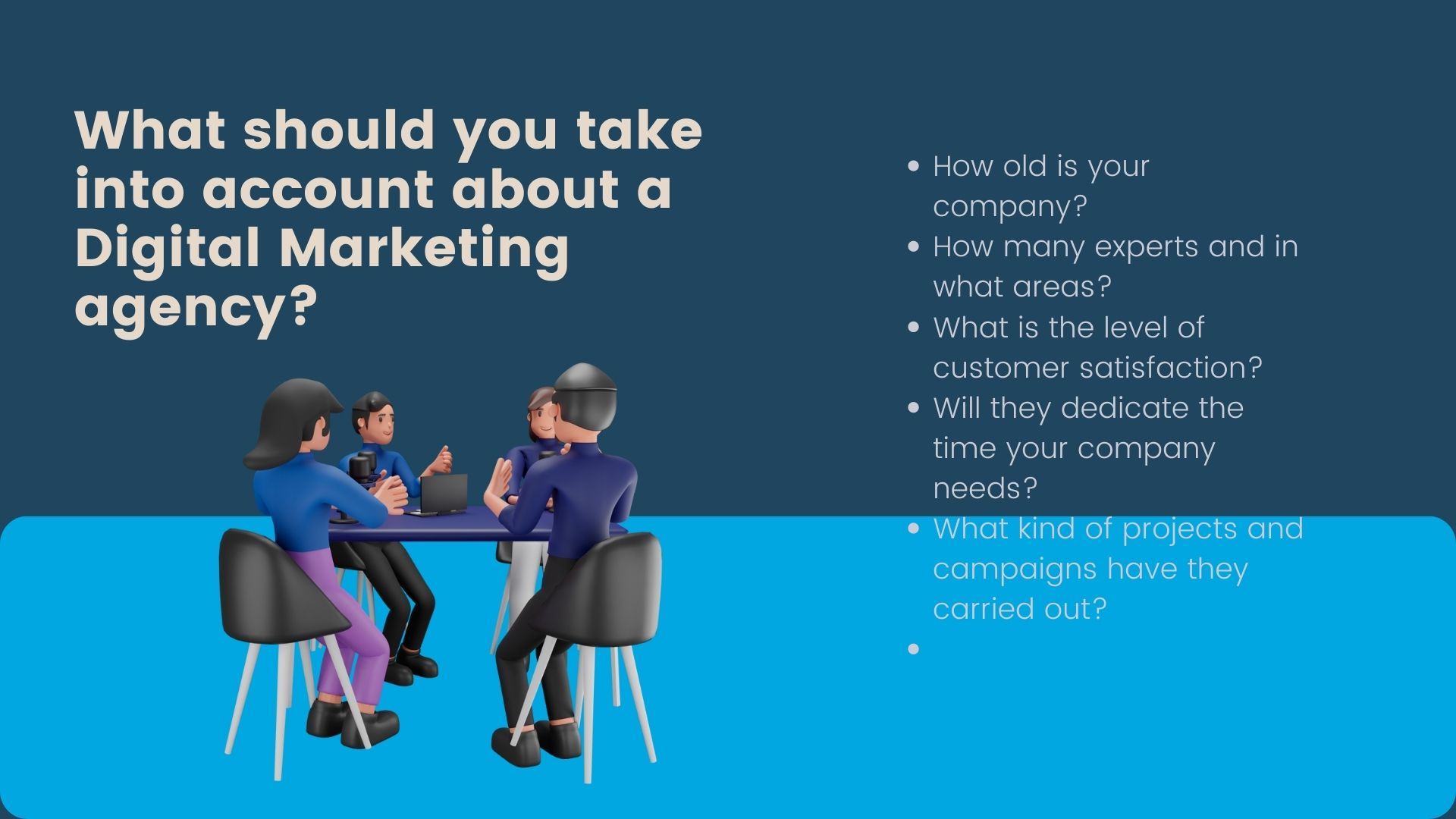 What should you take into account about a Digital Marketing agency?

- How old is your company?
- How many experts and in what areas?
- What is the level of customer satisfaction?
- Will they dedicate the time your company needs?
- What kind of projects and campaigns have they carried out?
-